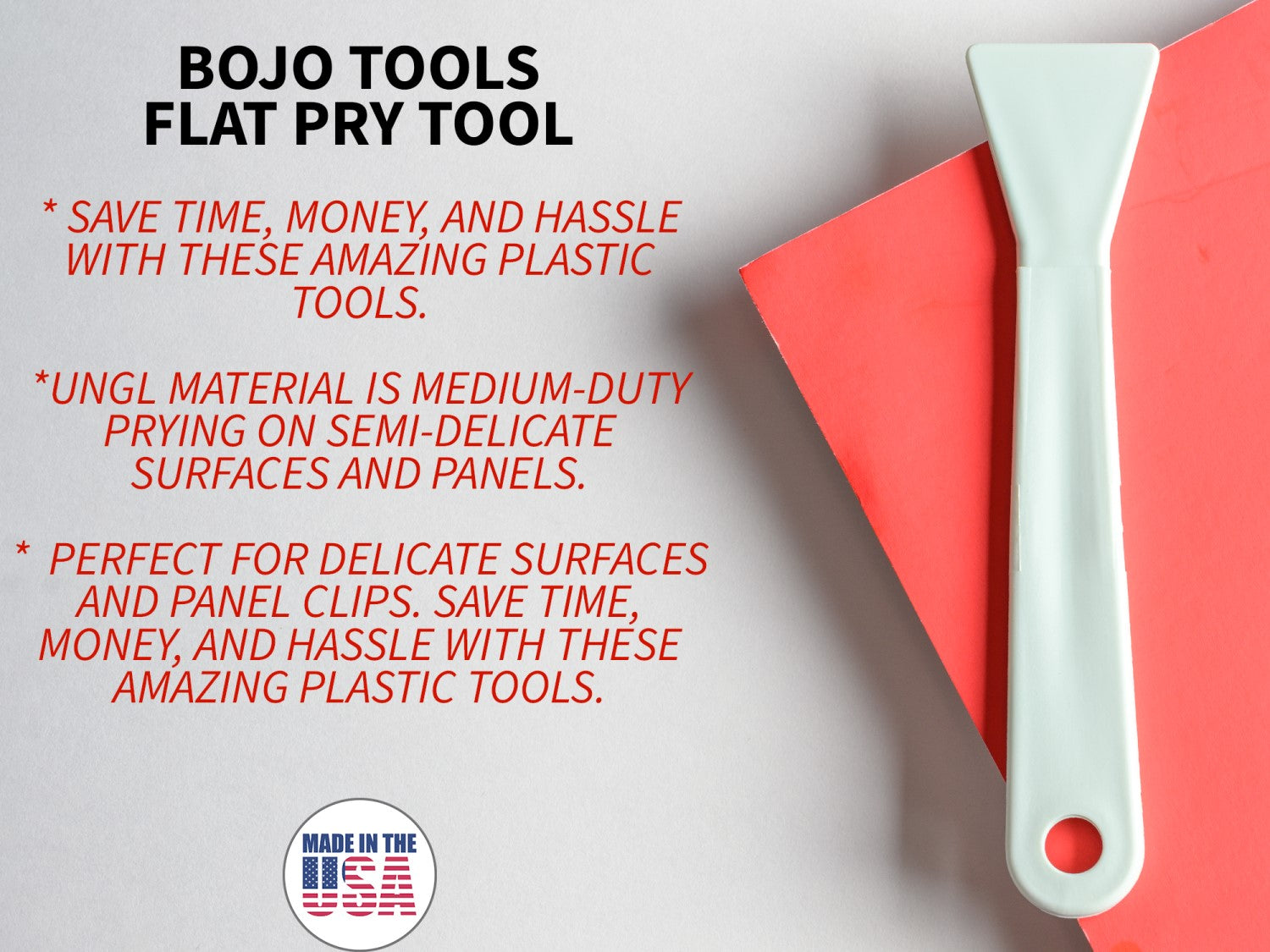 BOJO TOOLS
FLAT PRY TOOL

* SAVE TIME, MONEY, AND HASSLE WITH THESE AMAZING PLASTIC TOOLS.

*UNGL MATERIAL IS MEDIUM-DUTY PRYING ON SEMI-DELICATE SURFACES AND PANELS.

* PERFECT FOR DELICATE SURFACES AND PANEL CLIPS. SAVE TIME, MONEY, AND HASSLE WITH THESE AMAZING PLASTIC TOOLS.

MADE IN THE USA